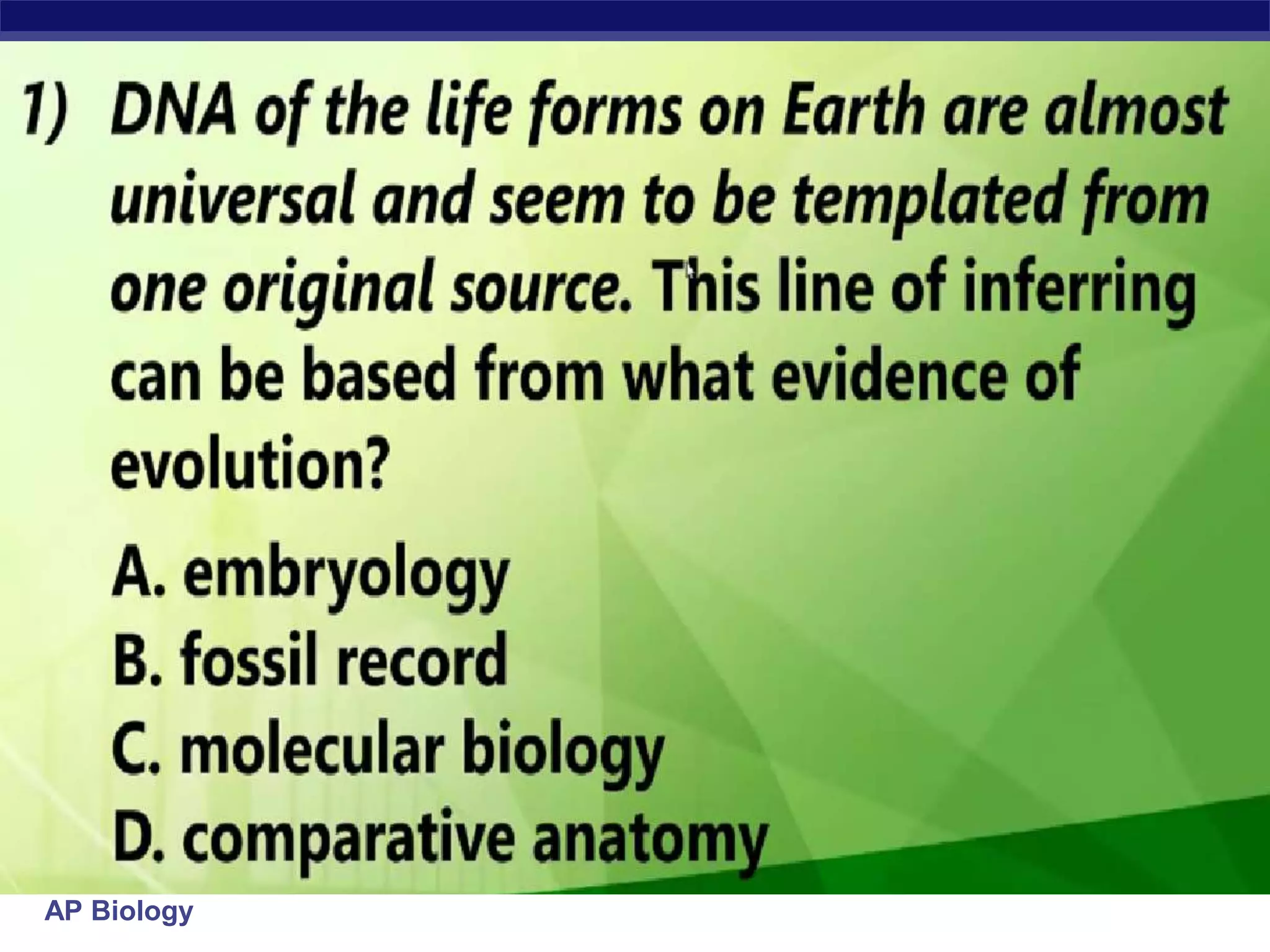 1) DNA of the life forms on Earth are almost universal and seem to be templated from one original source. This line of inferring can be based from what evidence of evolution?

A. embryology
B. fossil record
C. molecular biology
D. comparative anatomy

AP Biology